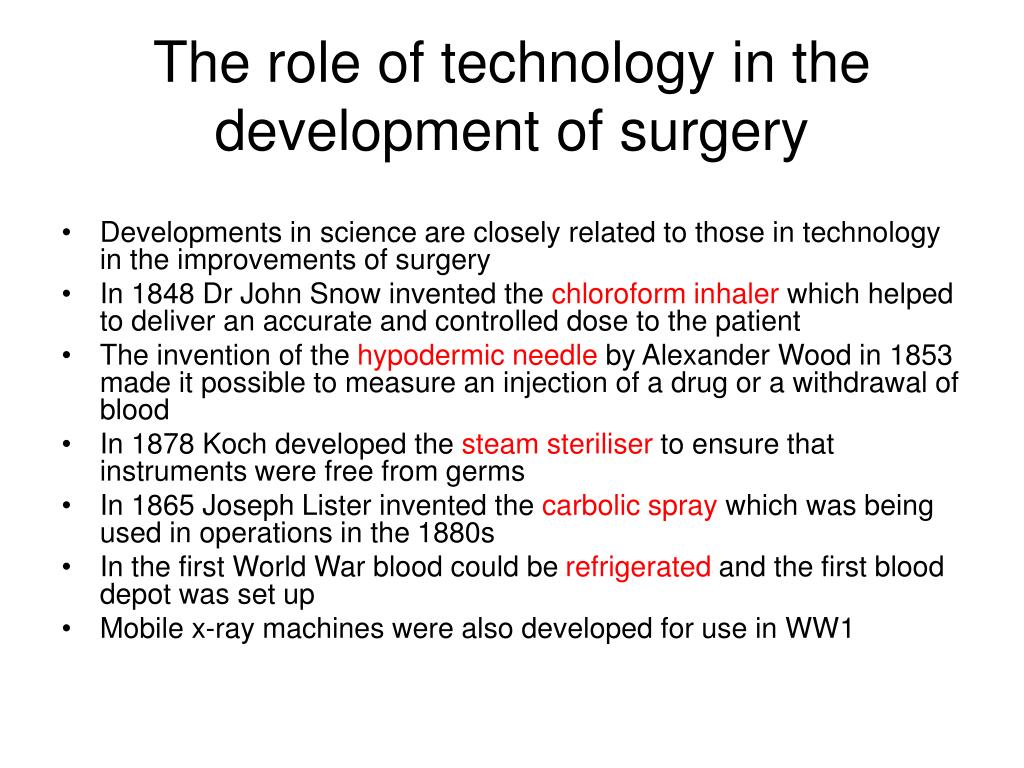 The role of technology in the development of surgery

• Developments in science are closely related to those in technology in the improvements of surgery
• In 1848 Dr John Snow invented the chloroform inhaler which helped to deliver an accurate and controlled dose to the patient
• The invention of the hypodermic needle by Alexander Wood in 1853 made it possible to measure an injection of a drug or a withdrawal of blood
• In 1878 Koch developed the steam steriliser to ensure that instruments were free from germs
• In 1865 Joseph Lister invented the carbolic spray which was being used in operations in the 1880s
• In the first World War blood could be refrigerated and the first blood depot was set up
• Mobile x-ray machines were also developed for use in WW1